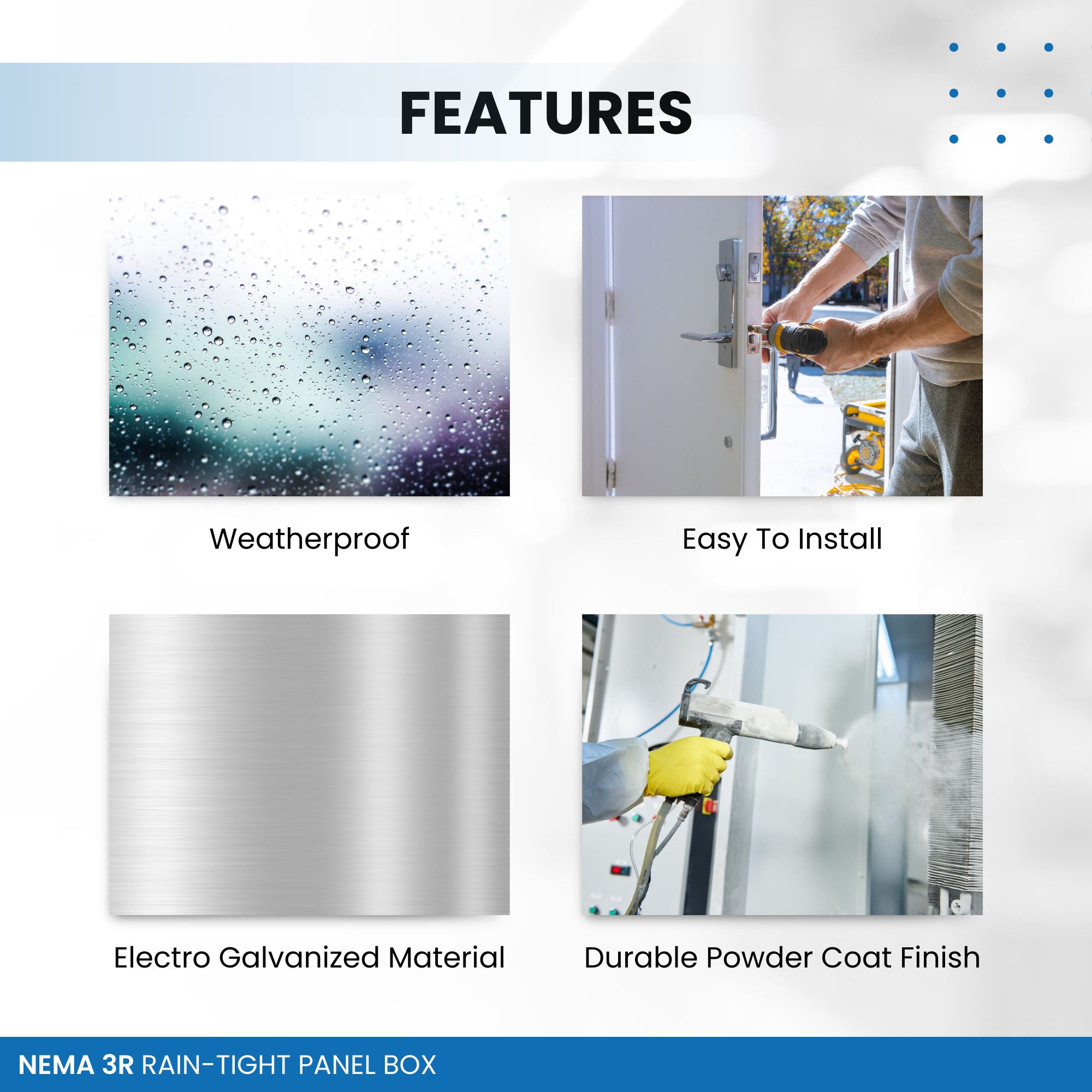 FEATURES

Weatherproof

Easy To Install

Electro Galvanized Material

Durable Powder Coat Finish

NEMA 3R RAIN-TIGHT PANEL BOX